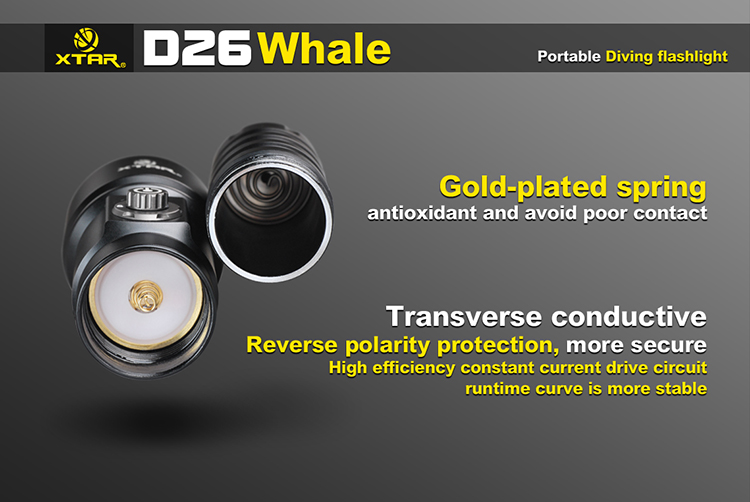 XTAR®

D26 Whale

Portable Diving flashlight

Gold-plated spring
antioxidant and avoid poor contact

Transverse conductive
Reverse polarity protection, more secure
High efficiency constant current drive circuit
runtime curve is more stable